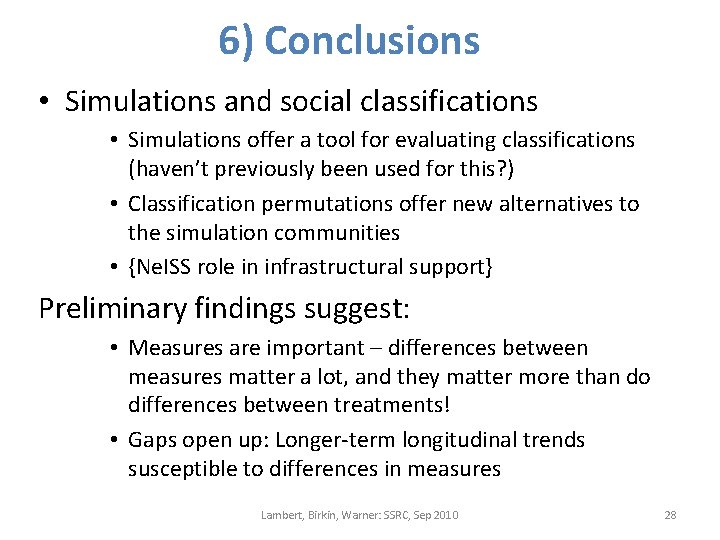 6) Conclusions

• Simulations and social classifications
  • Simulations offer a tool for evaluating classifications (haven't previously been used for this?)
  • Classification permutations offer new alternatives to the simulation communities
  • {NeISS role in infrastructural support}

Preliminary findings suggest:
  • Measures are important – differences between measures matter a lot, and they matter more than do differences between treatments!
  • Gaps open up: Longer-term longitudinal trends susceptible to differences in measures

Lambert, Birkin, Warner: SSRC, Sep 2010

28